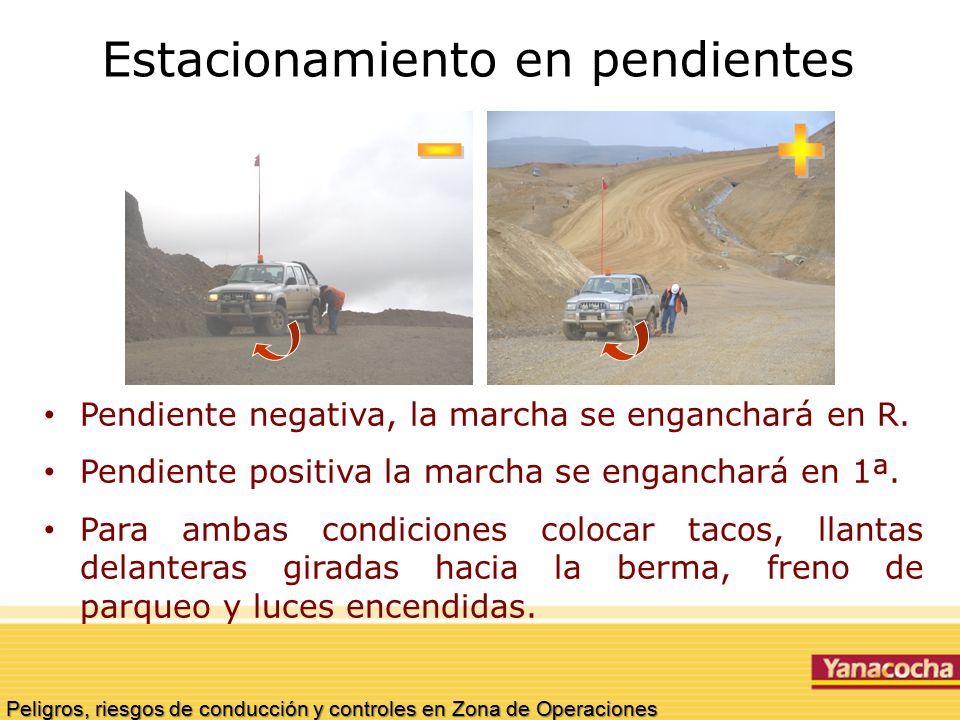 Estacionamiento en pendientes

- Pendiente negativa, la marcha se enganchará en R.
- Pendiente positiva la marcha se enganchará en 1ª.
- Para ambas condiciones colocar tacos, llantas delanteras giradas hacia la berma, freno de parqueo y luces encendidas.

Yanacocha

Peligros, riesgos de conducción y controles en Zona de Operaciones